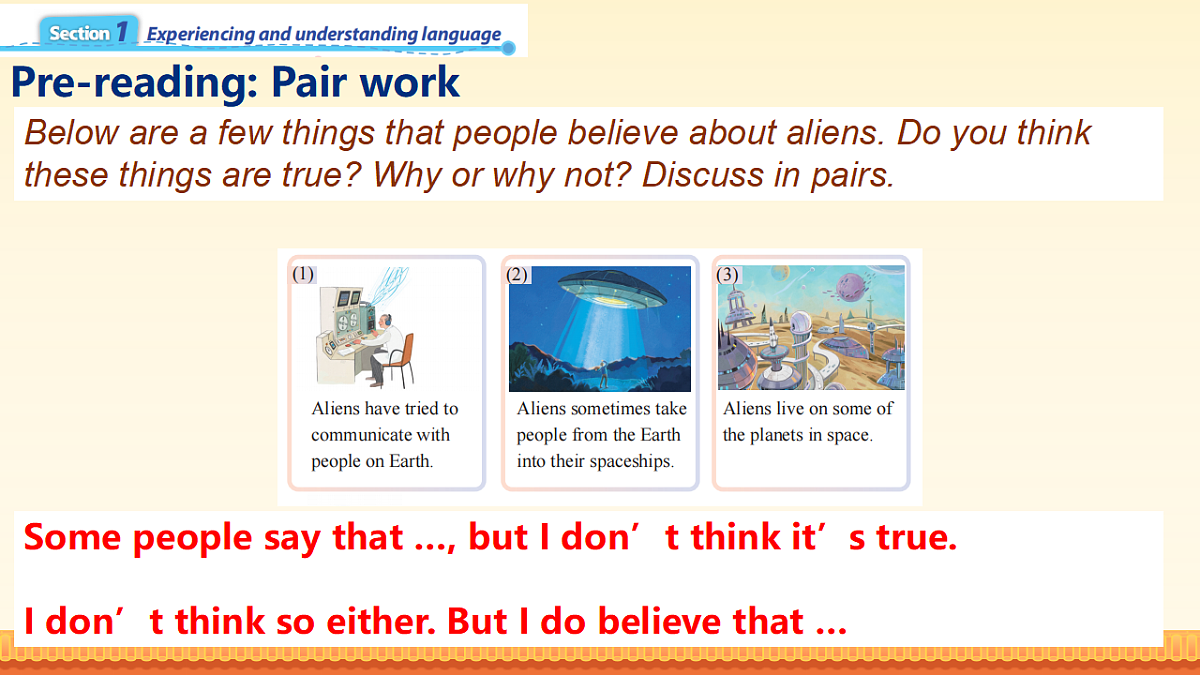 Section 1 Experiencing and understanding language

Pre-reading: Pair work

Below are a few things that people believe about aliens. Do you think these things are true? Why or why not? Discuss in pairs.

(1) Aliens have tried to communicate with people on Earth.

(2) Aliens sometimes take people from the Earth into their spaceships.

(3) Aliens live on some of the planets in space.

Some people say that ..., but I don’t think it’s true.

I don’t think so either. But I do believe that ...